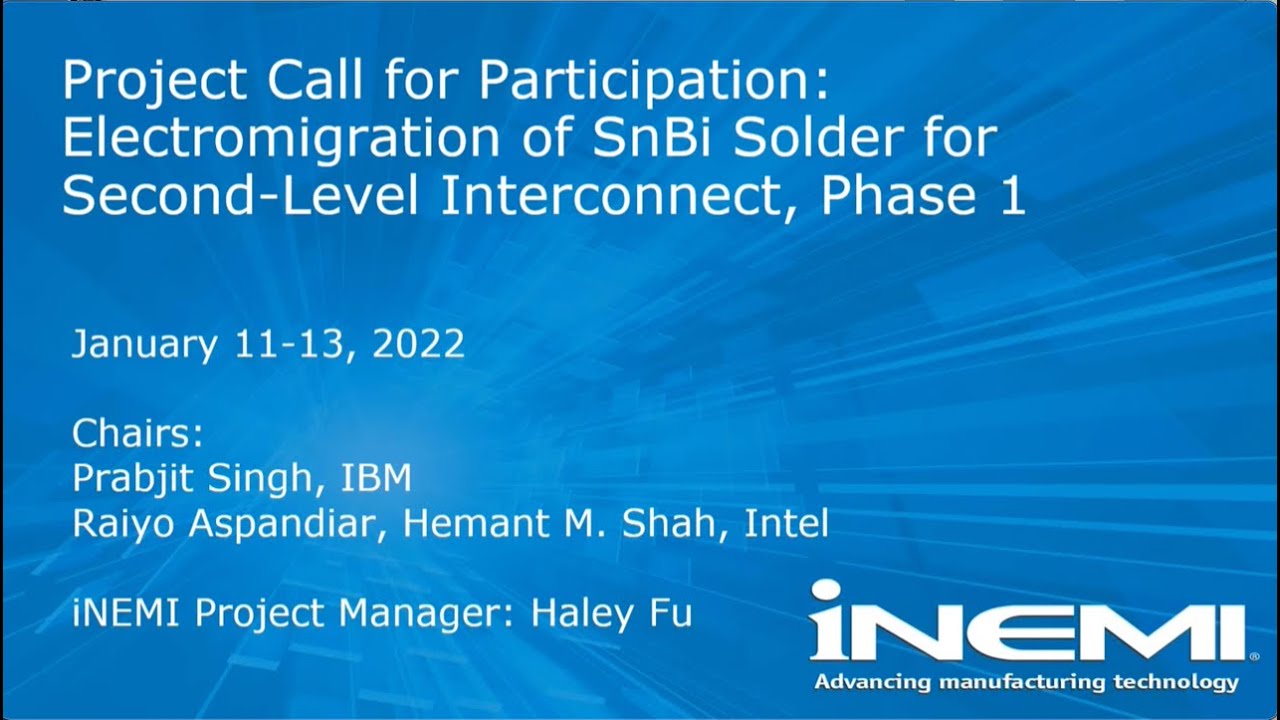 Project Call for Participation: Electromigration of SnBi Solder for Second-Level Interconnect, Phase 1

January 11-13, 2022

Chairs:
Prabjit Singh, IBM
Raiyo Aspandiar, Hemant M. Shah, Intel

iNEMI Project Manager: Haley Fu

iNEMI®
Advancing manufacturing technology